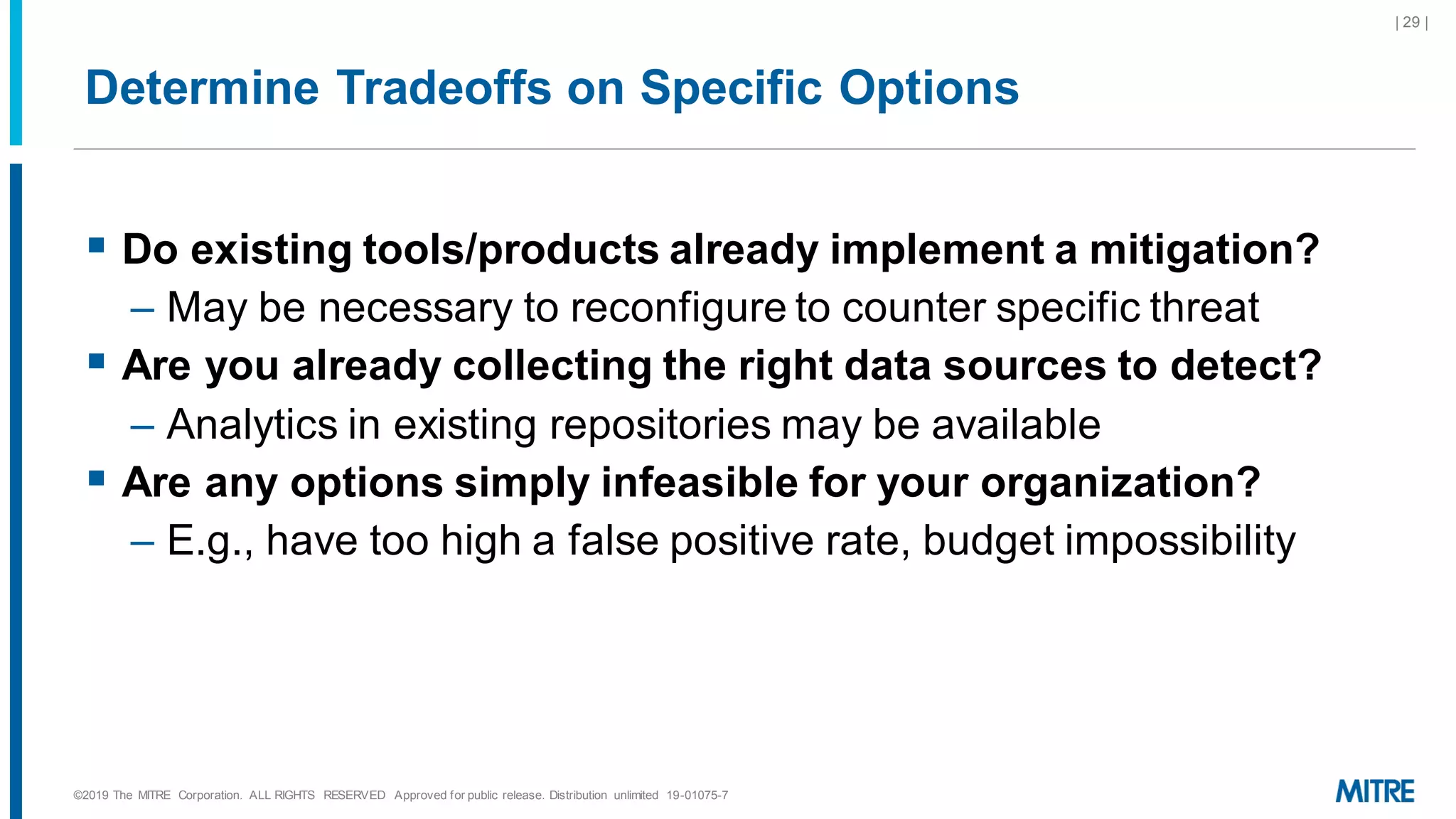 | 29 |

Determine Tradeoffs on Specific Options

▪ Do existing tools/products already implement a mitigation?
– May be necessary to reconfigure to counter specific threat
▪ Are you already collecting the right data sources to detect?
– Analytics in existing repositories may be available
▪ Are any options simply infeasible for your organization?
– E.g., have too high a false positive rate, budget impossibility

©2019 The MITRE Corporation. ALL RIGHTS RESERVED Approved for public release. Distribution unlimited 19-01075-7

MITRE